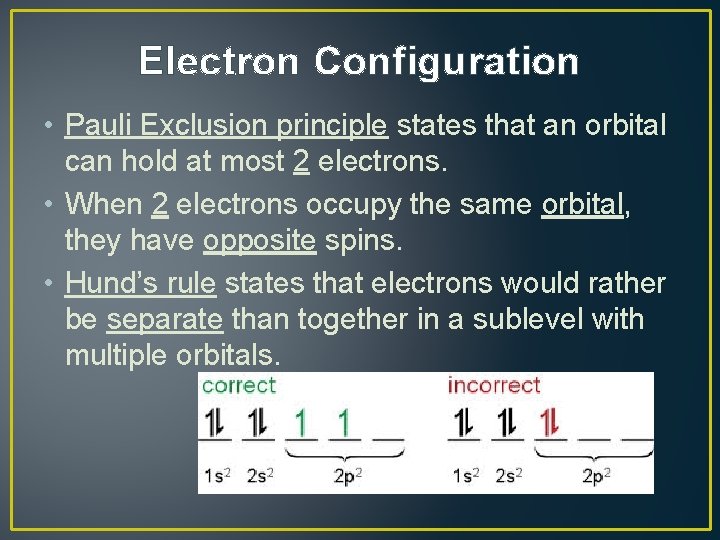 Electron Configuration

• Pauli Exclusion principle states that an orbital can hold at most 2 electrons.
• When 2 electrons occupy the same orbital, they have opposite spins.
• Hund's rule states that electrons would rather be separate than together in a sublevel with multiple orbitals.

correct

$1s^2$ $2s^2$ $2p^2$

incorrect

$1s^2$ $2s^2$ $2p^2$